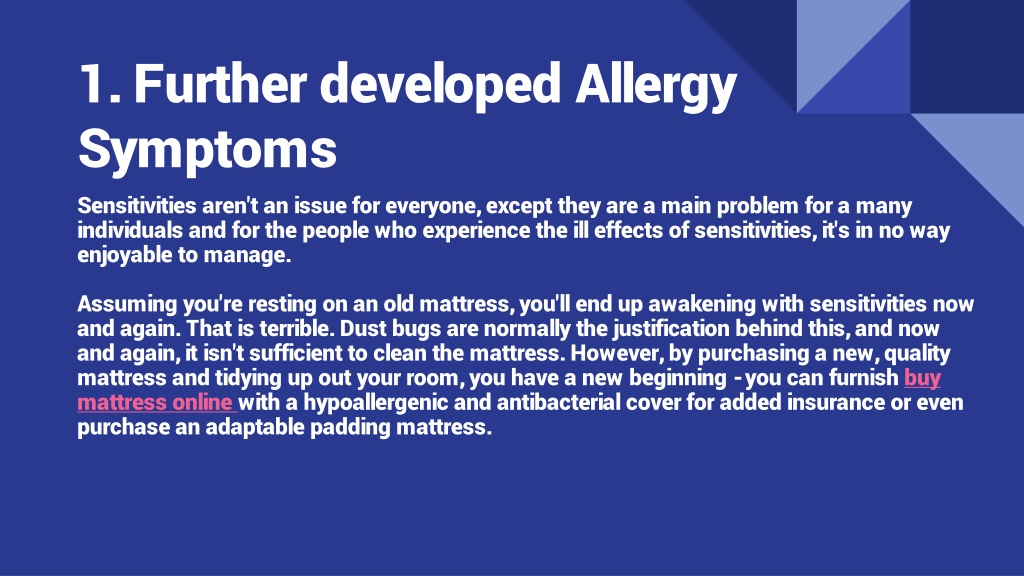 1. Further developed Allergy Symptoms

Sensitivities aren't an issue for everyone, except they are a main problem for a many individuals and for the people who experience the ill effects of sensitivities, it's in no way enjoyable to manage.

Assuming you're resting on an old mattress, you'll end up awakening with sensitivities now and again. That is terrible. Dust bugs are normally the justification behind this, and now and again, it isn't sufficient to clean the mattress. However, by purchasing a new, quality mattress and tidying up out your room, you have a new beginning - you can furnish buy mattress online with a hypoallergenic and antibacterial cover for added insurance or even purchase an adaptable padding mattress.